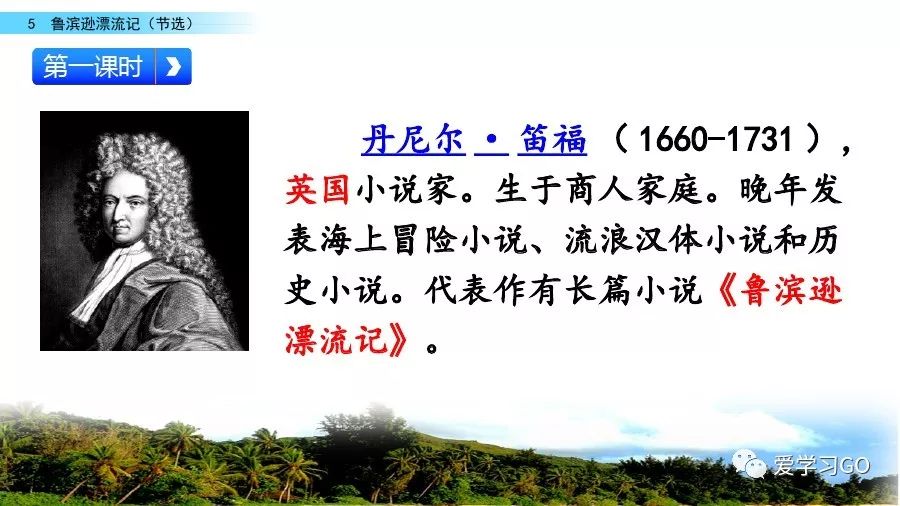 5 鲁滨逊漂流记（节选）

第一课时

丹尼尔·笛福（1660-1731），英国小说家。生于商人家庭。晚年发表海上冒险小说、流浪汉体小说和历史小说。代表作有长篇小说《鲁滨逊漂流记》。

爱学习GO